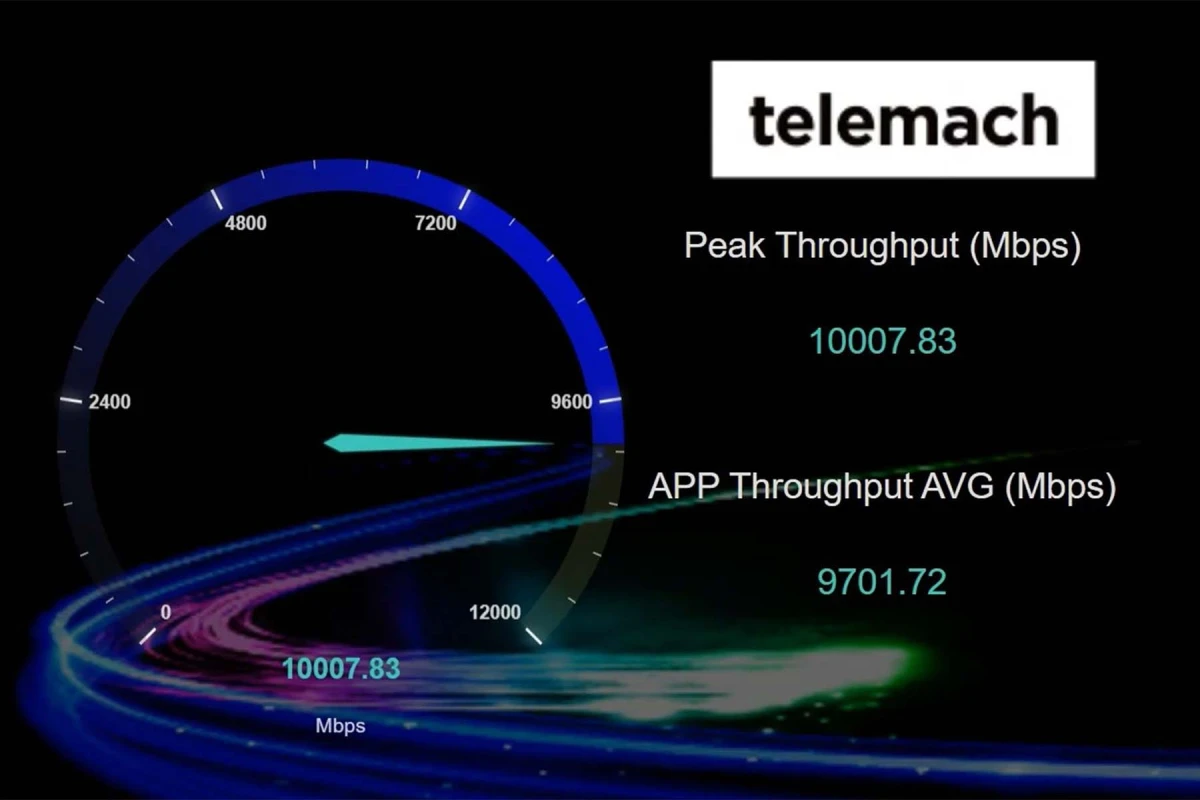 telemach

Peak Throughput (Mbps)

10007.83

APP Throughput AVG (Mbps)

9701.72

4800
7200
2400
9600
0
12000

10007.83

Mbps